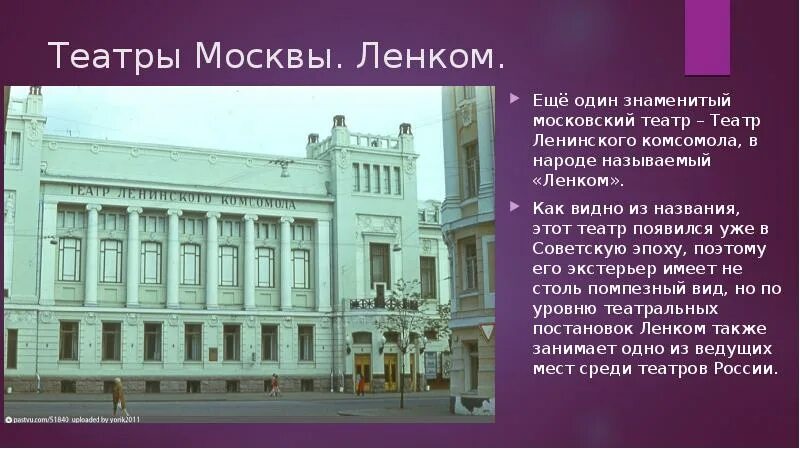 Театры Москвы. Ленком.

ТЕАТР ЛЕНИНСКОГО КОМСОМОЛА

pastvu.com/51840 uploaded by yorik2011

Ещё один знаменитый московский театр – Театр Ленинского комсомола, в народе называемый «Ленком».

Как видно из названия, этот театр появился уже в Советскую эпоху, поэтому его экстерьер имеет не столь помпезный вид, но по уровню театральных постановок Ленком также занимает одно из ведущих мест среди театров России.